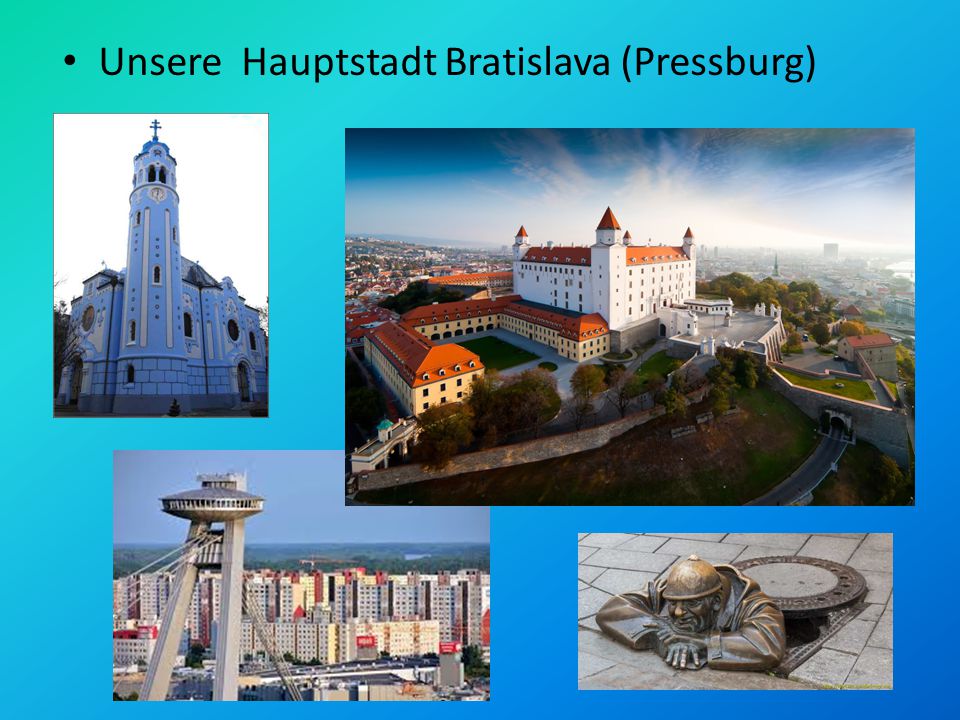 • Unsere Hauptstadt Bratislava (Pressburg)